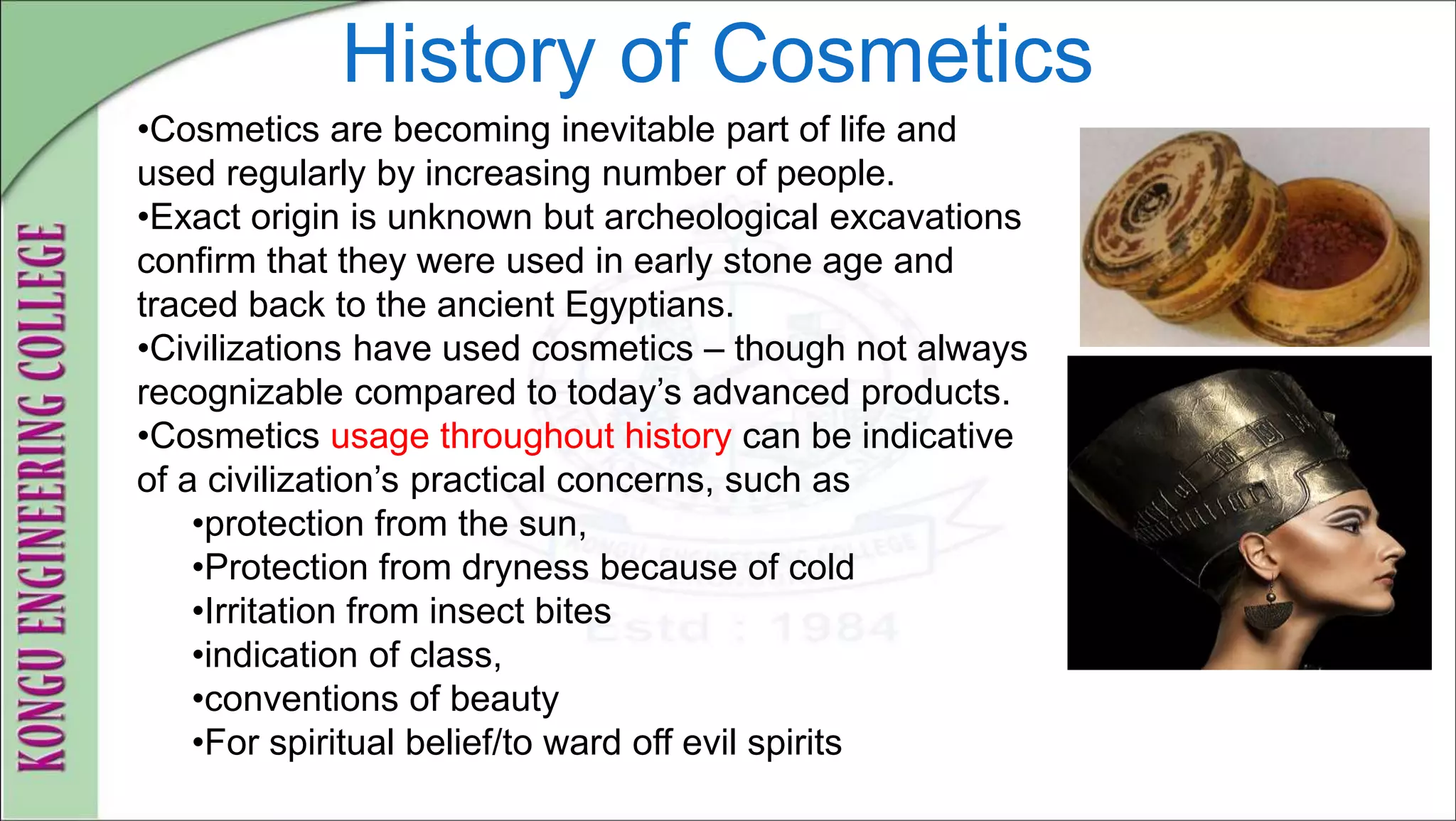 KONGU ENGINEERING COLLEGE

History of Cosmetics

•Cosmetics are becoming inevitable part of life and used regularly by increasing number of people.
•Exact origin is unknown but archeological excavations confirm that they were used in early stone age and traced back to the ancient Egyptians.
•Civilizations have used cosmetics – though not always recognizable compared to today's advanced products.
•Cosmetics usage throughout history can be indicative of a civilization's practical concerns, such as
•protection from the sun,
•Protection from dryness because of cold
•Irritation from insect bites
•indication of class,
•conventions of beauty
•For spiritual belief/to ward off evil spirits

KONGU ENGINEERING COLLEGE
Estd : 1984